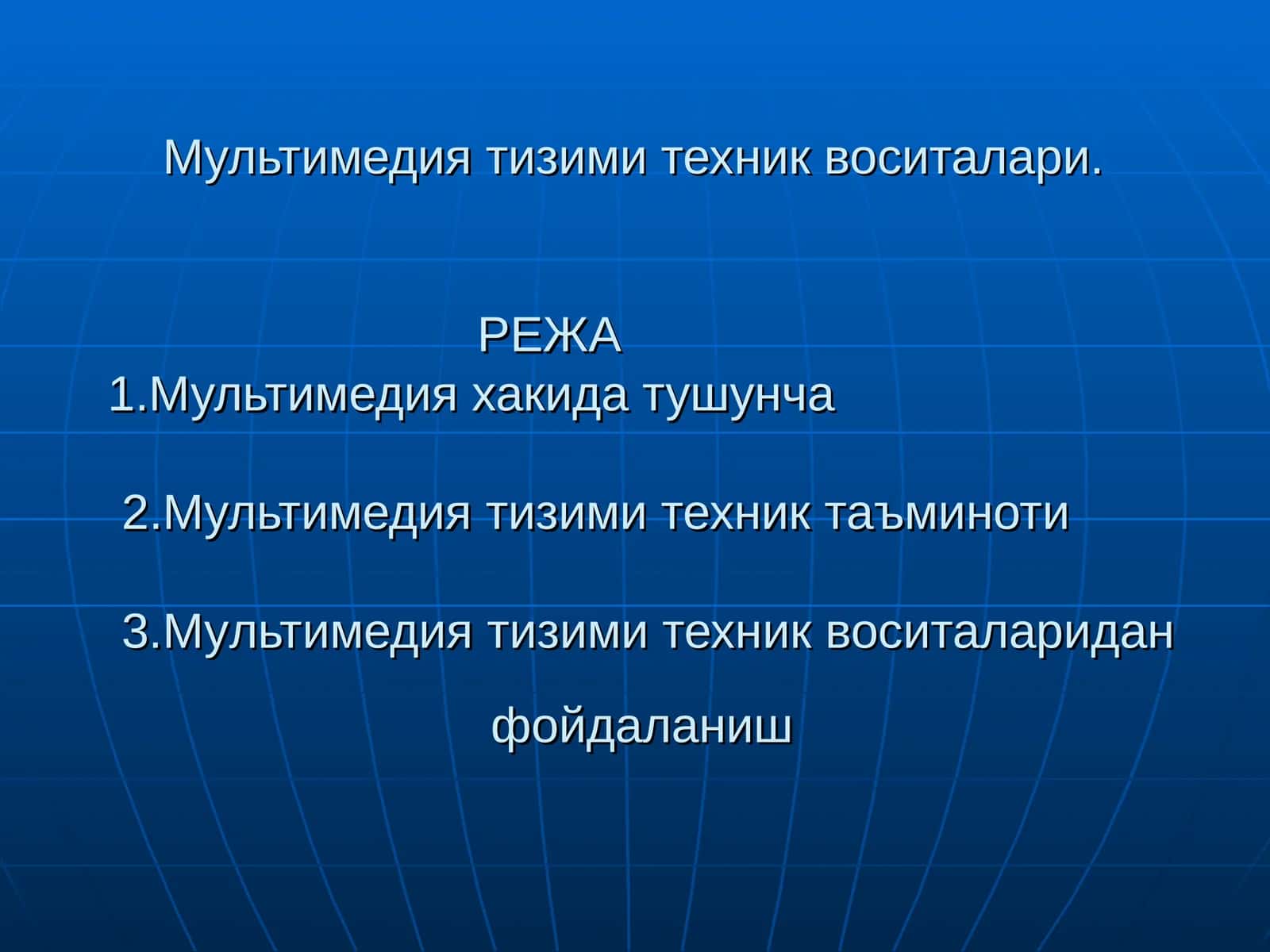 Мультимедия тизими техник воситалари.

РЕЖА

1.Мультимедия хакида тушунча

2.Мультимедия тизими техник таъминоти

3.Мультимедия тизими техник воситаларидан фойдаланиш